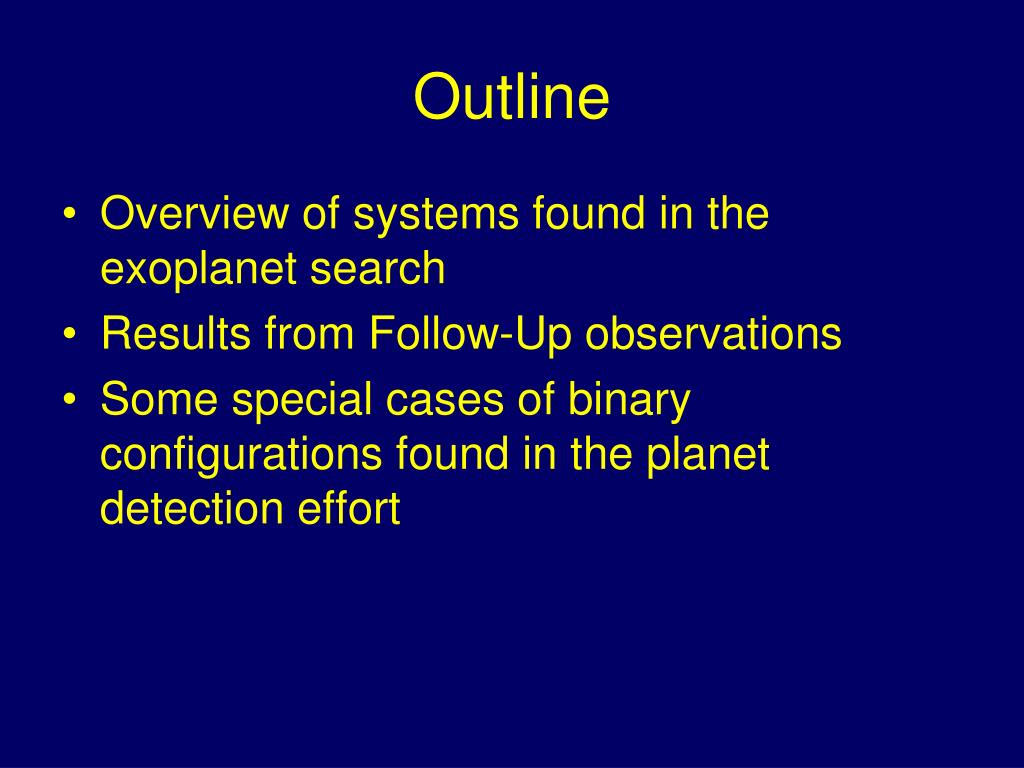 Outline

• Overview of systems found in the exoplanet search
• Results from Follow-Up observations
• Some special cases of binary configurations found in the planet detection effort